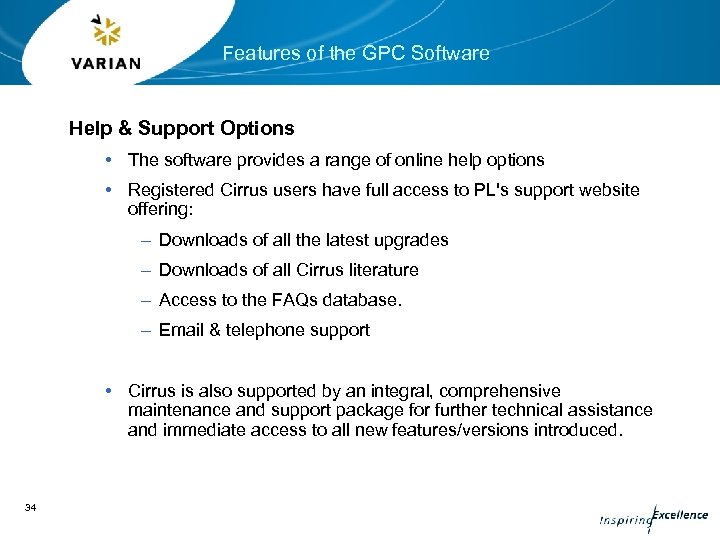 VARIAN

Features of the GPC Software

Help & Support Options

• The software provides a range of online help options

• Registered Cirrus users have full access to PL's support website offering:

– Downloads of all the latest upgrades

– Downloads of all Cirrus literature

– Access to the FAQs database.

– Email & telephone support

• Cirrus is also supported by an integral, comprehensive maintenance and support package for further technical assistance and immediate access to all new features/versions introduced.

34

Inspiring Excellence